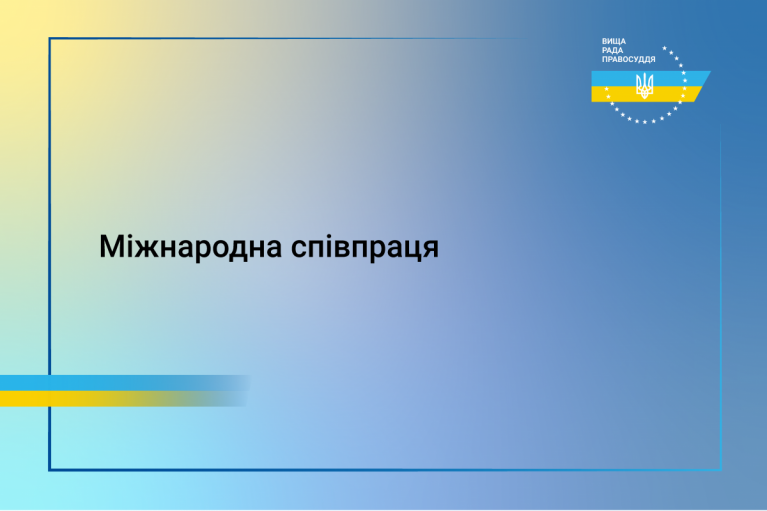 ВИЩА
РАДА
ПРАВОСУДДЯ

Міжнародна співпраця